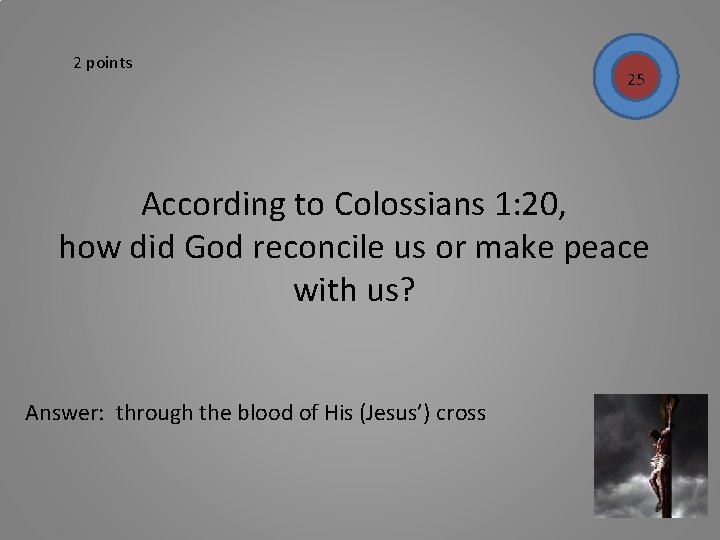 2 points

25

According to Colossians 1:20, how did God reconcile us or make peace with us?

Answer: through the blood of His (Jesus') cross